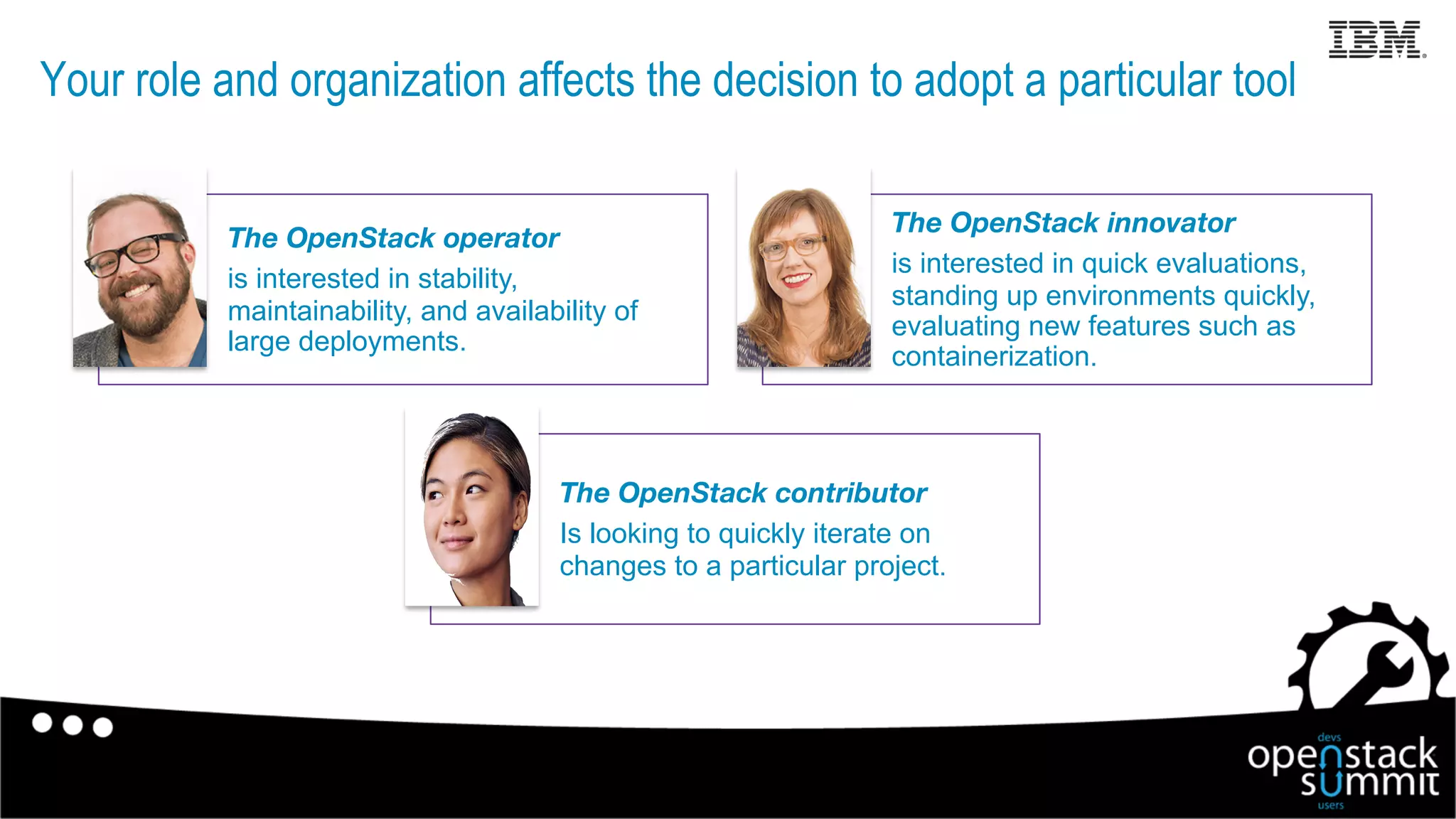 IBM

Your role and organization affects the decision to adopt a particular tool

The OpenStack operator
is interested in stability, maintainability, and availability of large deployments.

The OpenStack innovator
is interested in quick evaluations, standing up environments quickly, evaluating new features such as containerization.

The OpenStack contributor
Is looking to quickly iterate on changes to a particular project.

devs
openstack
summit
users